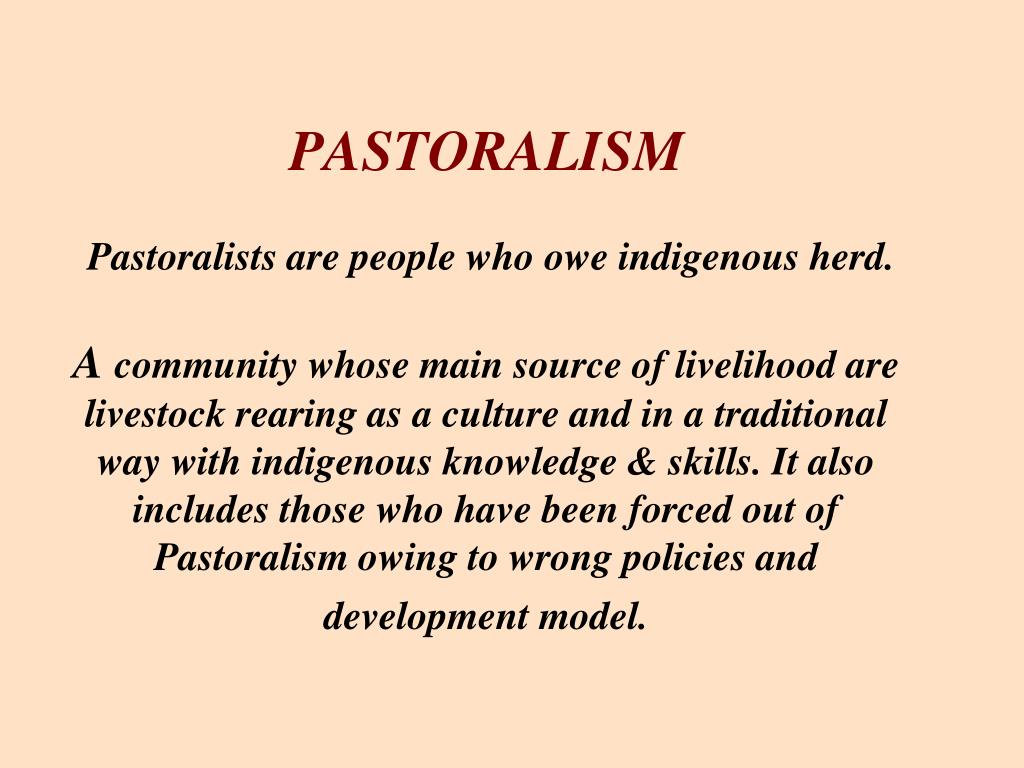 PASTORALISM

Pastoralists are people who owe indigenous herd.

A community whose main source of livelihood are livestock rearing as a culture and in a traditional way with indigenous knowledge & skills. It also includes those who have been forced out of Pastoralism owing to wrong policies and development model.